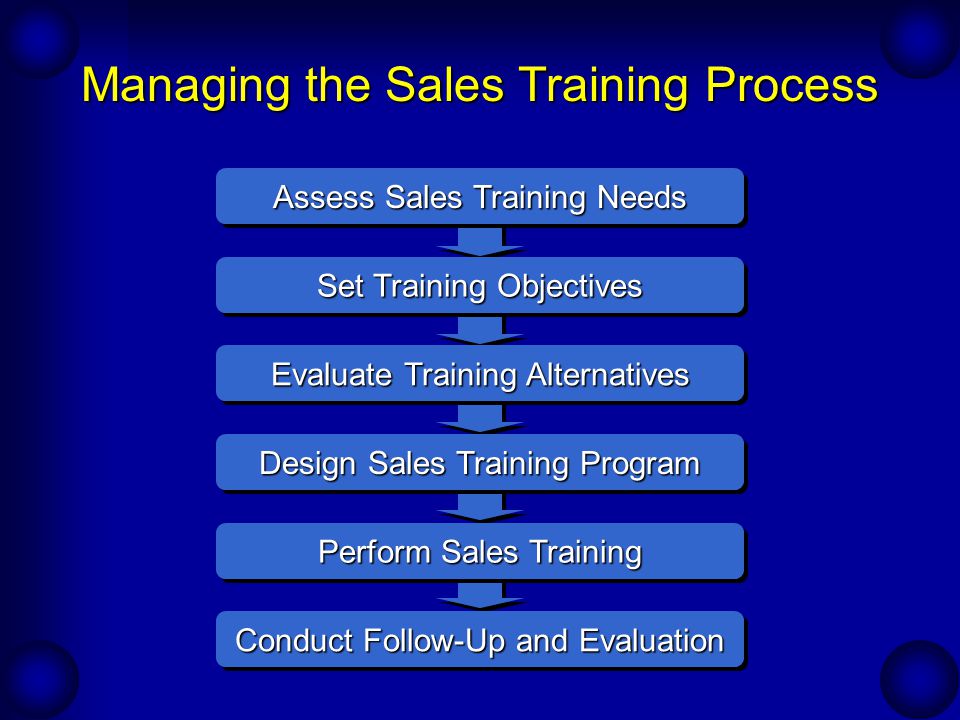 Managing the Sales Training Process

Assess Sales Training Needs

Set Training Objectives

Evaluate Training Alternatives

Design Sales Training Program

Perform Sales Training

Conduct Follow-Up and Evaluation